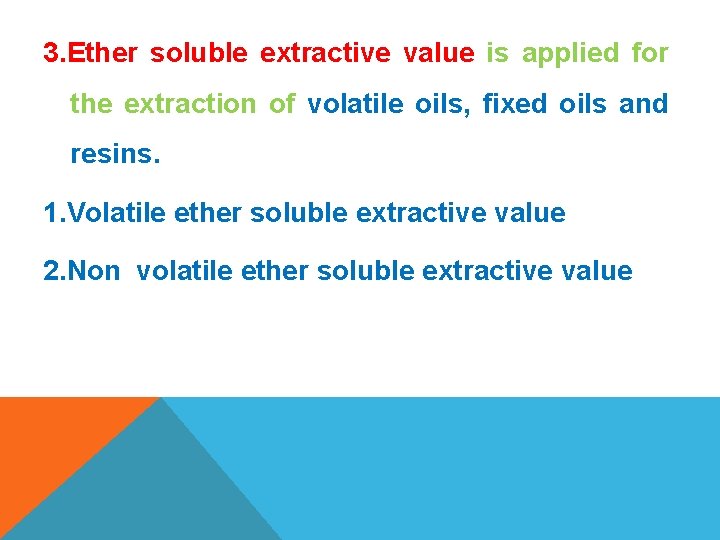 3.Ether soluble extractive value is applied for the extraction of volatile oils, fixed oils and resins.

1.Volatile ether soluble extractive value

2.Non volatile ether soluble extractive value